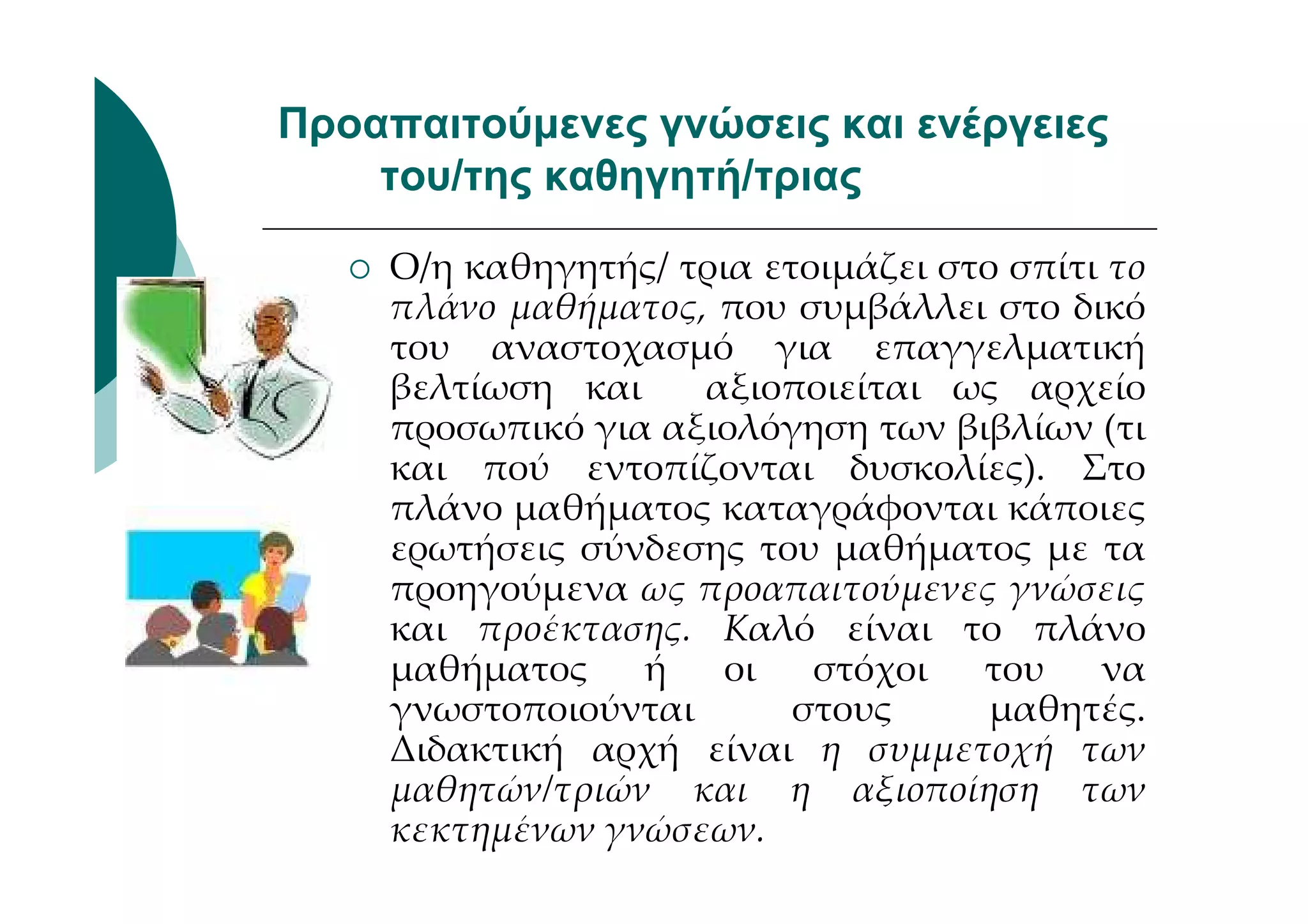 Προαπαιτούμενες γνώσεις και ενέργειες του/της καθηγητή/τριας

○ Ο/η καθηγητής/ τρια ετοιμάζει στο σπίτι το πλάνο μαθήματος, που συμβάλλει στο δικό του αναστοχασμό για επαγγελματική βελτίωση και αξιοποιείται ως αρχείο προσωπικό για αξιολόγηση των βιβλίων (τι και πού εντοπίζονται δυσκολίες). Στο πλάνο μαθήματος καταγράφονται κάποιες ερωτήσεις σύνδεσης του μαθήματος με τα προηγούμενα ως προαπαιτούμενες γνώσεις και προέκτασης. Καλό είναι το πλάνο μαθήματος ή οι στόχοι του να γνωστοποιούνται στους μαθητές. Διδακτική αρχή είναι η συμμετοχή των μαθητών/τριών και η αξιοποίηση των κεκτημένων γνώσεων.